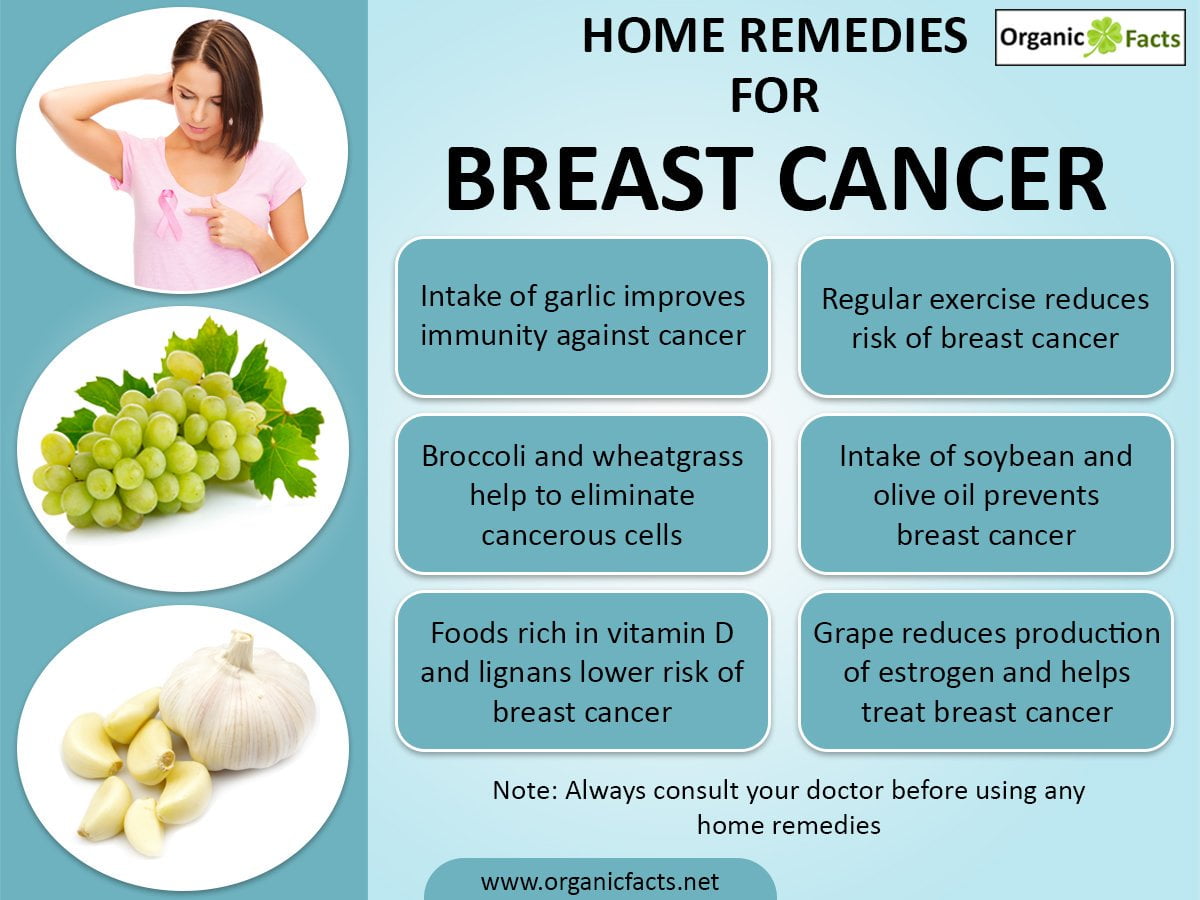 HOME REMEDIES
FOR
BREAST CANCER

Organic Facts

Intake of garlic improves immunity against cancer

Regular exercise reduces risk of breast cancer

Broccoli and wheatgrass help to eliminate cancerous cells

Intake of soybean and olive oil prevents breast cancer

Foods rich in vitamin D and lignans lower risk of breast cancer

Grape reduces production of estrogen and helps treat breast cancer

Note: Always consult your doctor before using any home remedies

www.organicfacts.net